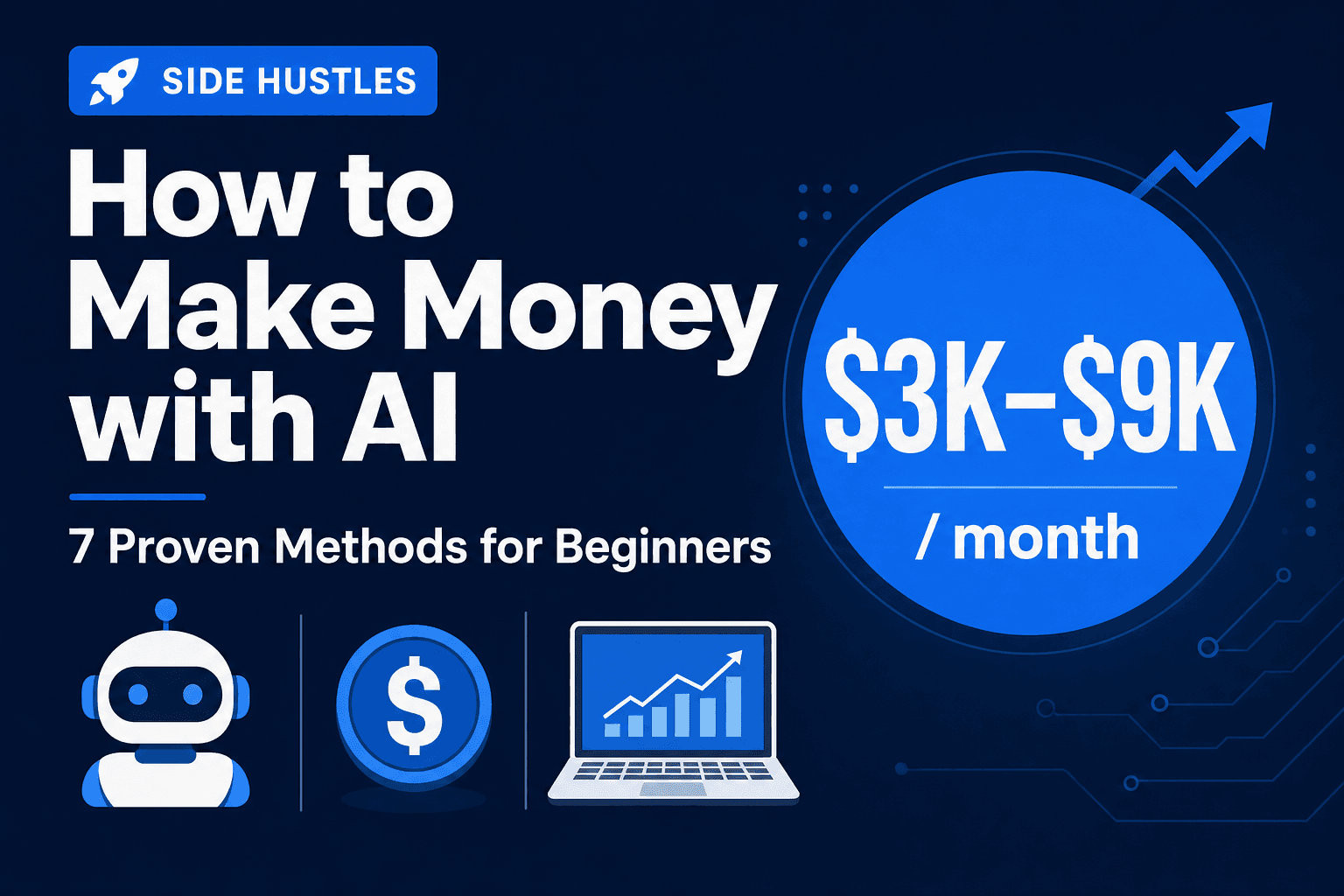 SIDE HUSTLES

How to Make Money with AI

7 Proven Methods for Beginners

\$3K–\$9K

/ month

\$